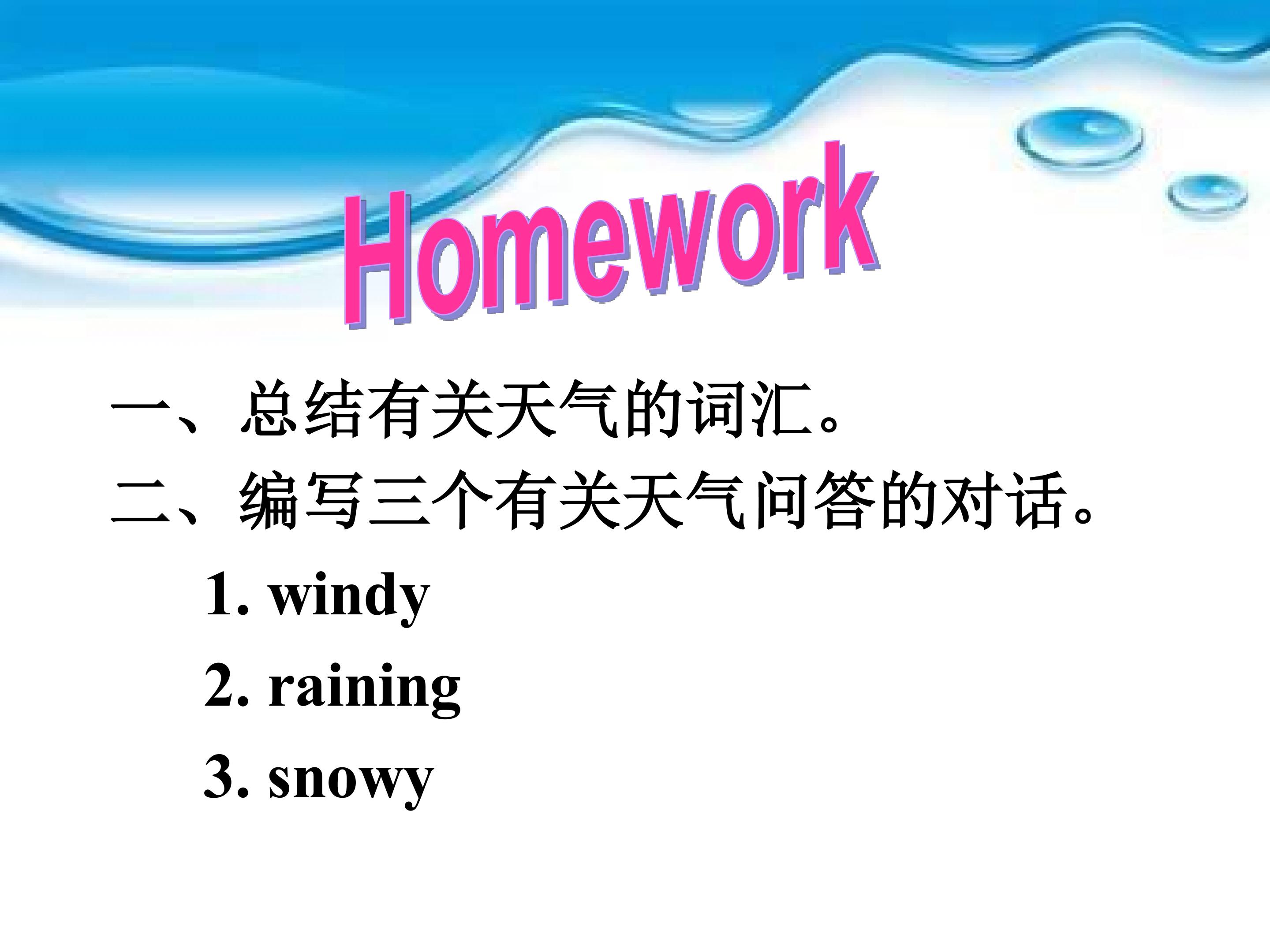 Homework

一、总结有关天气的词汇。

二、编写三个有关天气问答的对话。

1. windy

2. raining

3. snowy